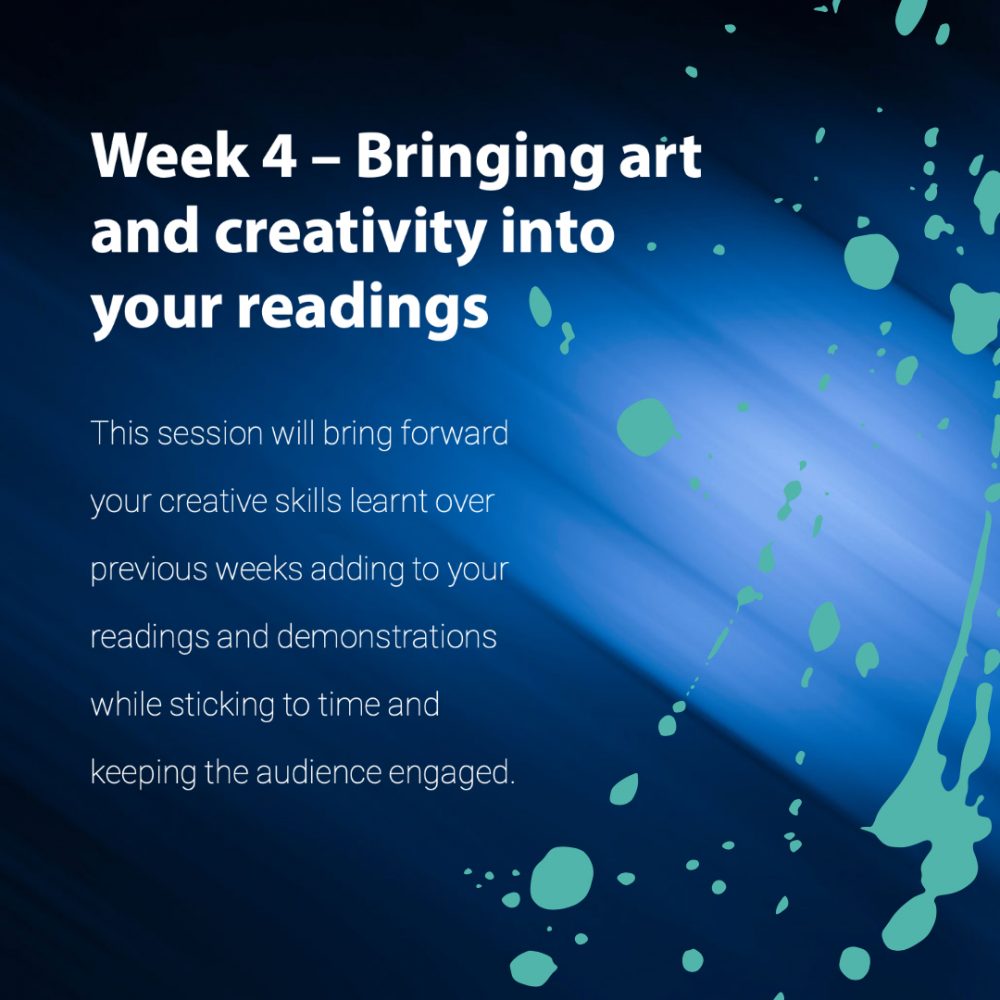 Week 4 – Bringing art and creativity into your readings

This session will bring forward your creative skills learnt over previous weeks adding to your readings and demonstrations while sticking to time and keeping the audience engaged.